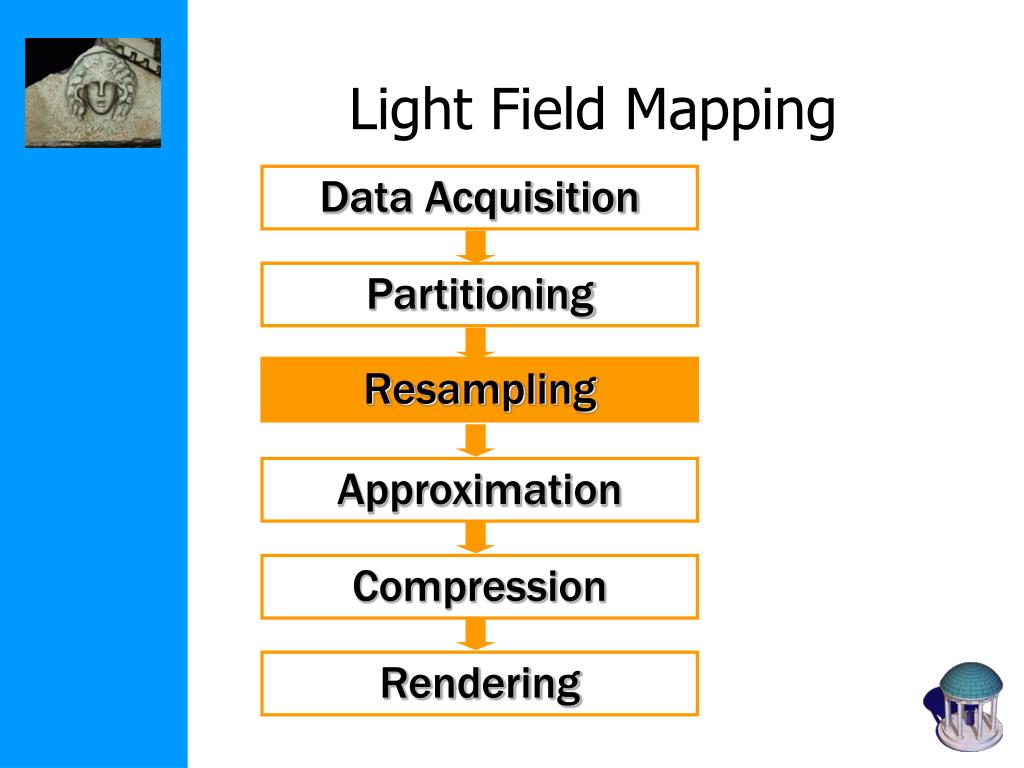 Light Field Mapping

Data Acquisition

Partitioning

Resampling

Approximation

Compression

Rendering